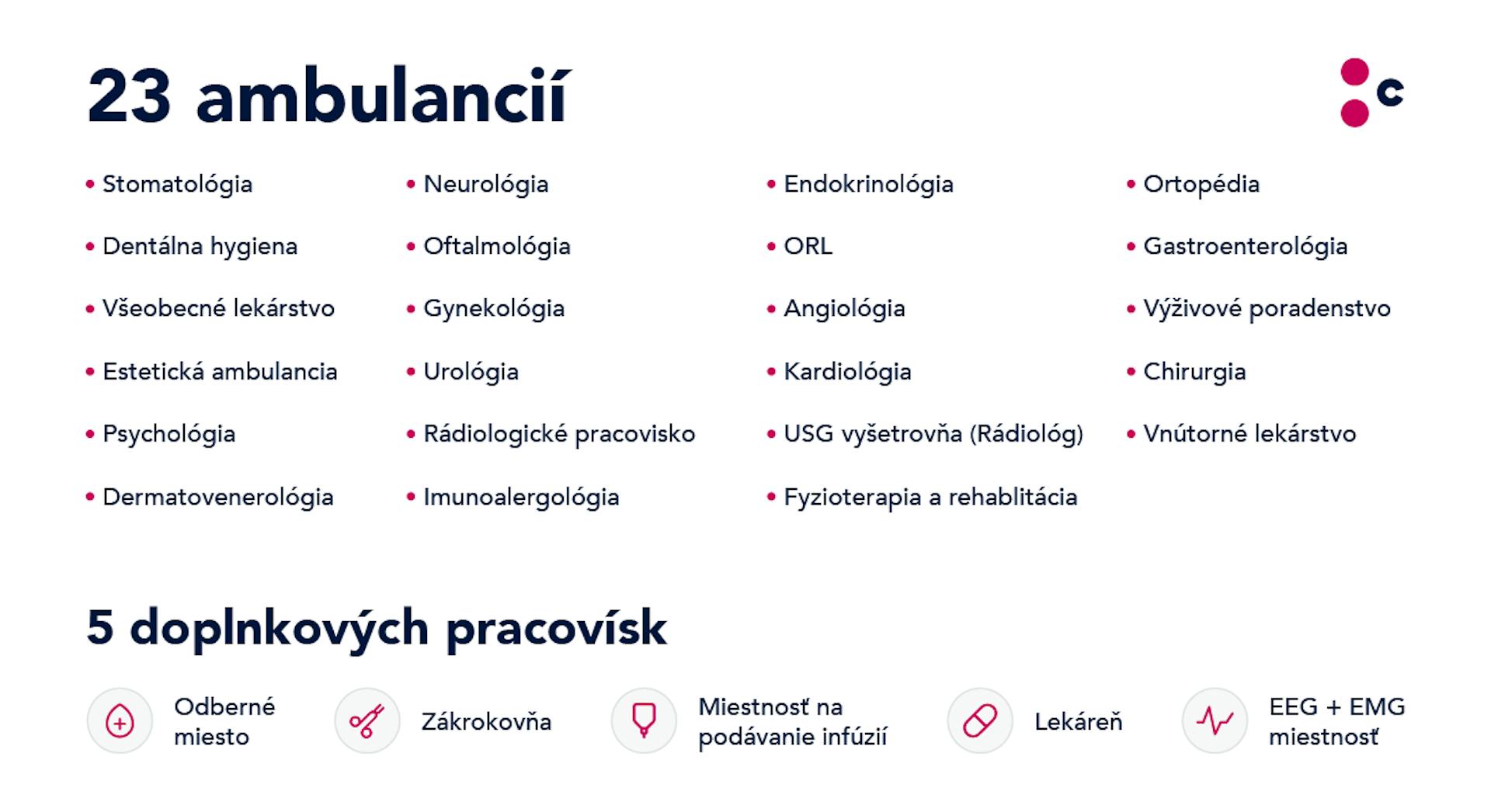 23 ambulancií

c

• Stomatológia
• Dentálna hygiena
• Všeobecné lekárstvo
• Estetická ambulancia
• Psychológia
• Dermatovenerológia

• Neurológia
• Oftalmológia
• Gynekológia
• Urológia
• Rádiologické pracovisko
• Imunoalergológia

• Endokrinológia
• ORL
• Angiológia
• Kardiológia
• USG vyšetrovňa (Rádiológ)
• Fyzioterapia a rehablitácia

• Ortopédia
• Gastroenterológia
• Výživové poradenstvo
• Chirurgia
• Vnútorné lekárstvo

5 doplnkových pracovísk

Odberné miesto

Zákrokovňa

Miestnosť na podávanie infúzií

Lekáreň

EEG + EMG miestnosť